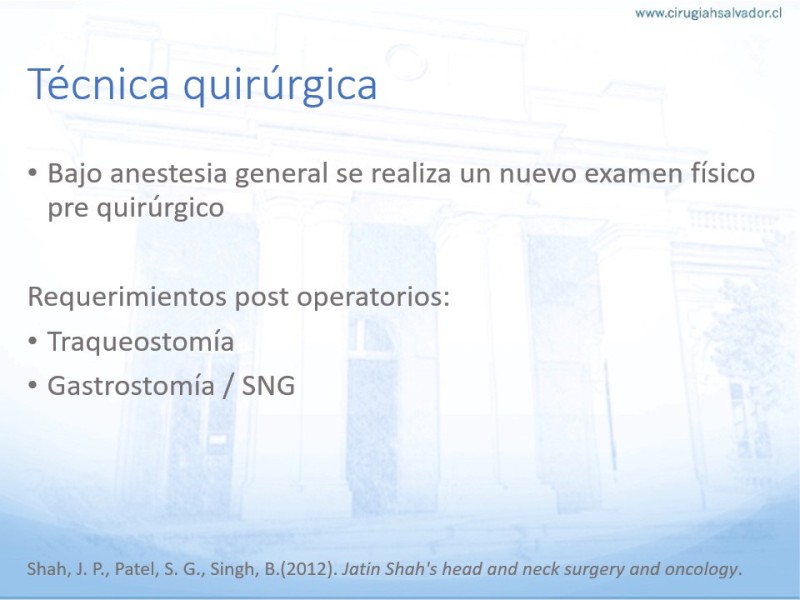 www.cirugiahsalvador.cl

Técnica quirúrgica

• Bajo anestesia general se realiza un nuevo examen físico pre quirúrgico

Requerimientos post operatorios:

• Traqueostomía
• Gastrostomía / SNG

Shah, J. P., Patel, S. G., Singh, B.(2012). Jatin Shah's head and neck surgery and oncology.